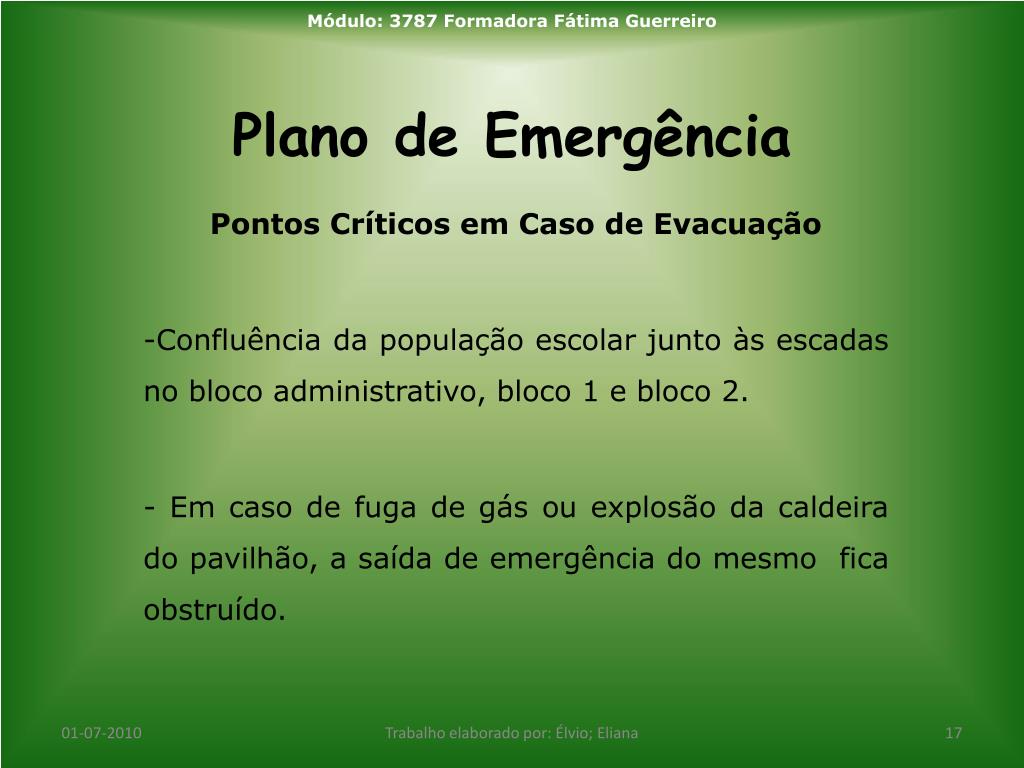 Módulo: 3787 Formadora Fátima Guerreiro

Plano de Emergência

Pontos Críticos em Caso de Evacuação

-Confluência da população escolar junto às escadas no bloco administrativo, bloco 1 e bloco 2.

- Em caso de fuga de gás ou explosão da caldeira do pavilhão, a saída de emergência do mesmo fica obstruído.

01-07-2010

Trabalho elaborado por: Élvio; Eliana

17